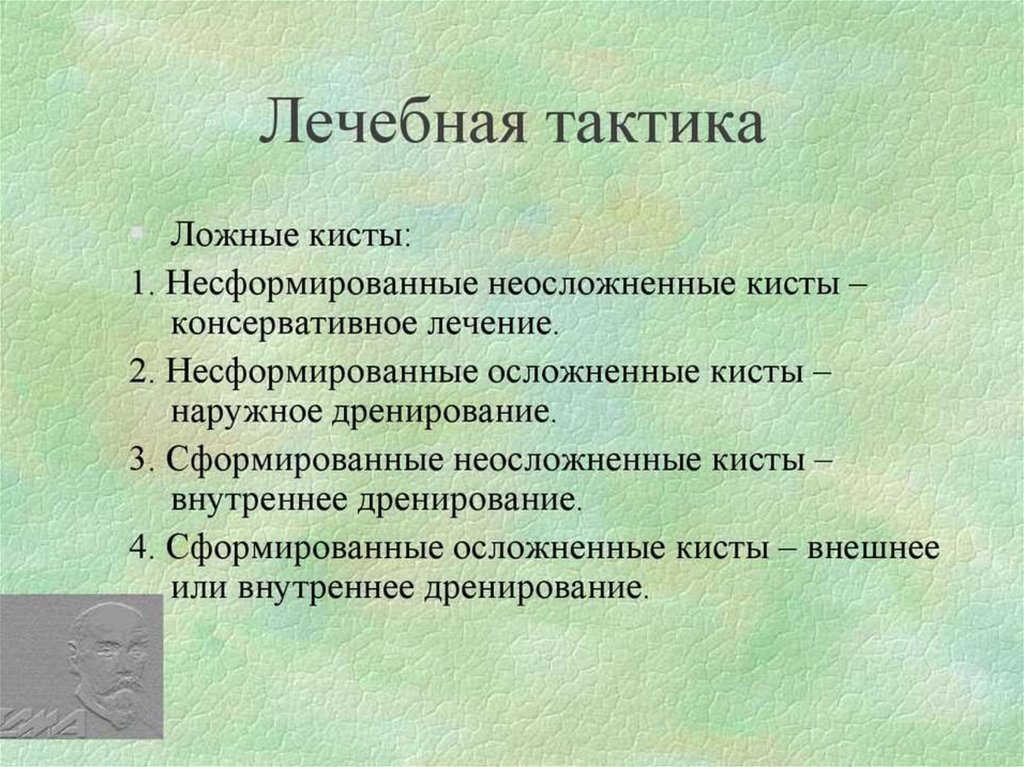 Лечебная тактика

Ложные кисты:

1. Несформированные неосложненные кисты – консервативное лечение.

2. Несформированные осложненные кисты – наружное дренирование.

3. Сформированные неосложненные кисты – внутреннее дренирование.

4. Сформированные осложненные кисты – внешнее или внутреннее дренирование.